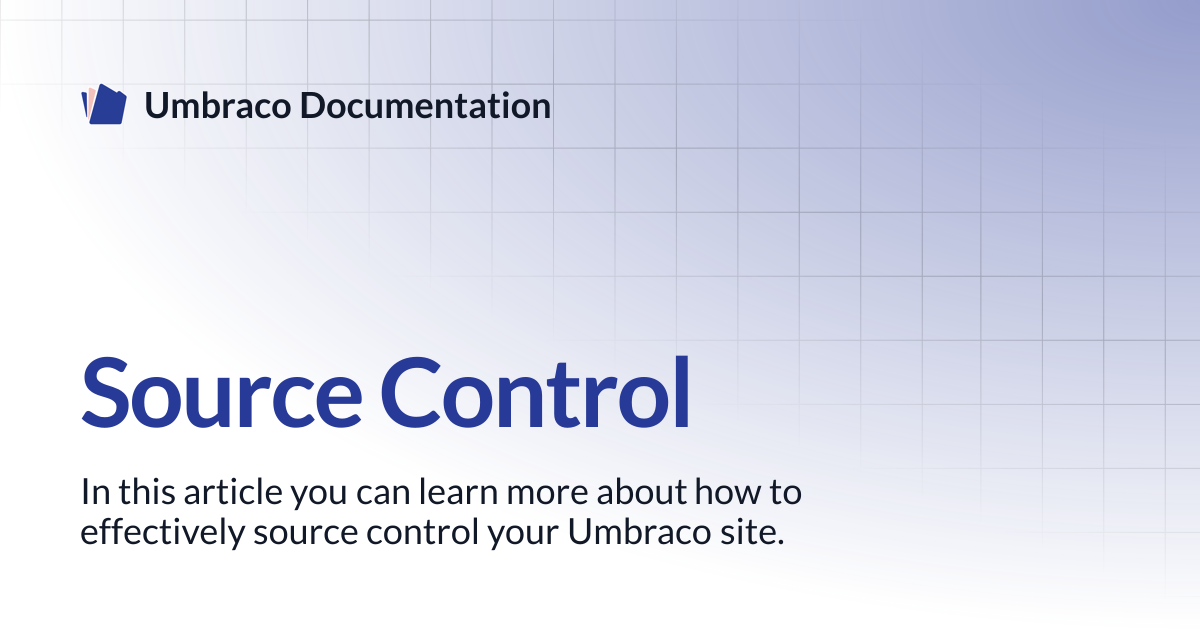 Umbraco Documentation

Source Control

In this article you can learn more about how to effectively source control your Umbraco site.